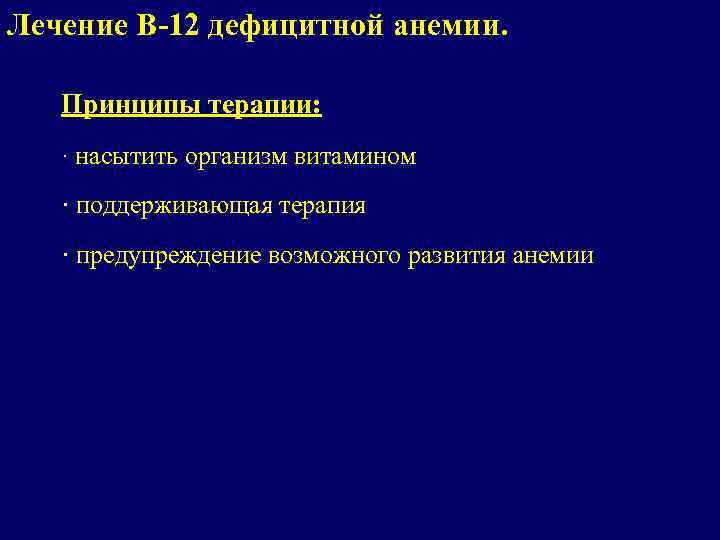 Лечение В-12 дефицитной анемии.

Принципы терапии:

· насытить организм витамином

· поддерживающая терапия

· предупреждение возможного развития анемии